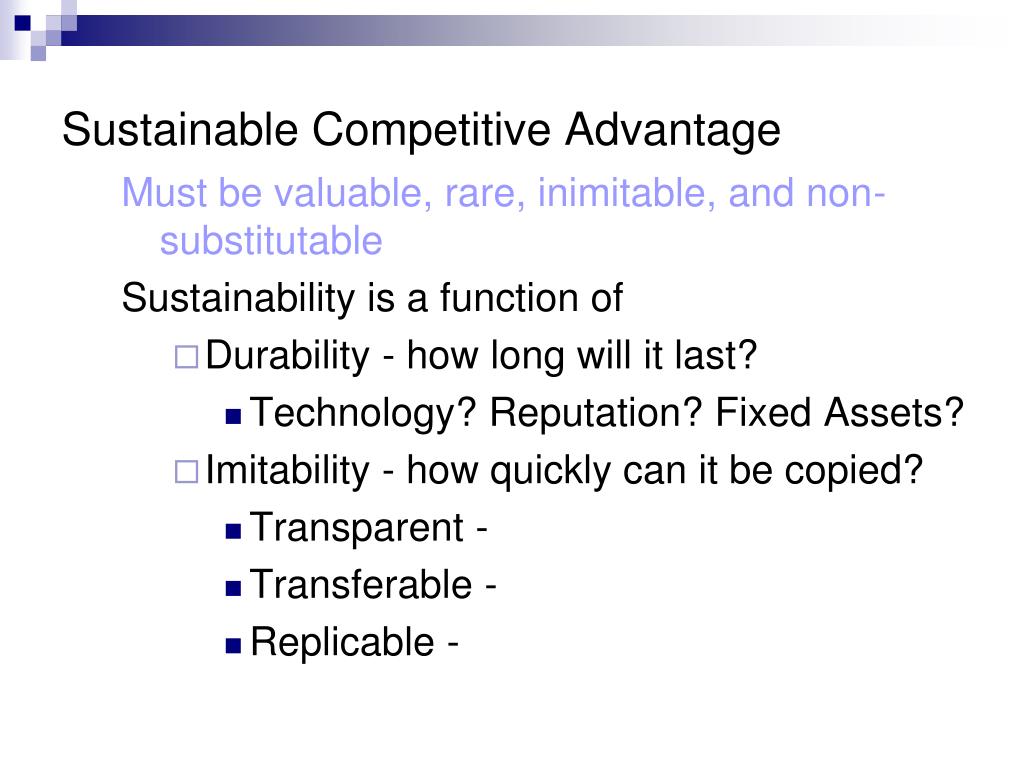 Sustainable Competitive Advantage

Must be valuable, rare, inimitable, and non-substitutable

Sustainability is a function of

Durability - how long will it last?

Technology? Reputation? Fixed Assets?

Imitability - how quickly can it be copied?

Transparent -

Transferable -

Replicable -